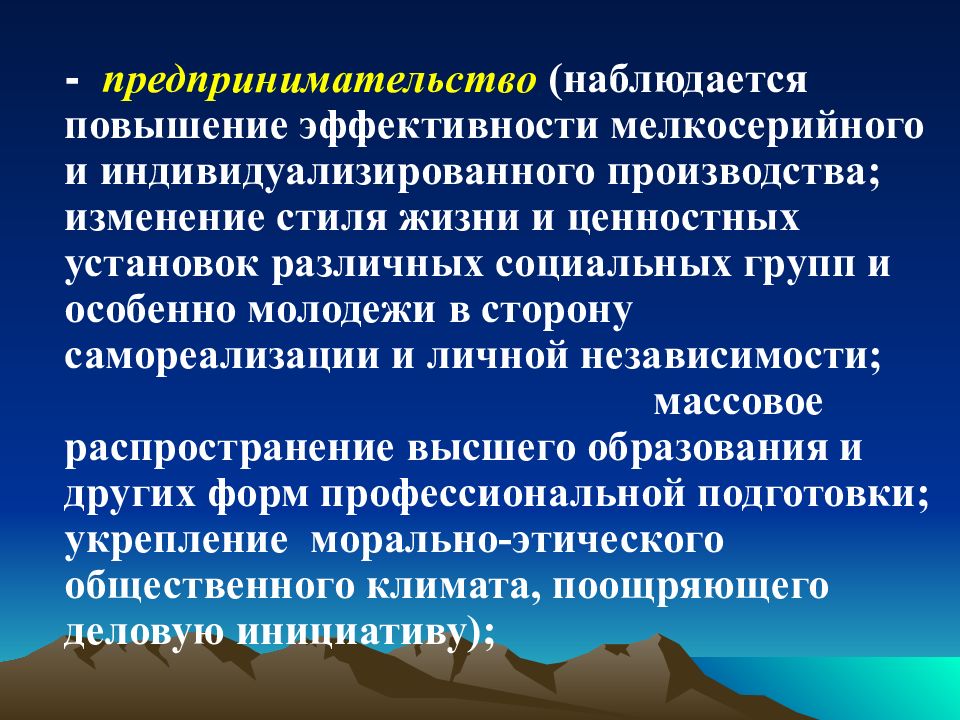 - предпринимательство (наблюдается повышение эффективности мелкосерийного и индивидуализированного производства; изменение стиля жизни и ценностных установок различных социальных групп и особенно молодежи в сторону самореализации и личной независимости; массовое распространение высшего образования и других форм профессиональной подготовки; укрепление морально-этического общественного климата, поощряющего деловую инициативу);